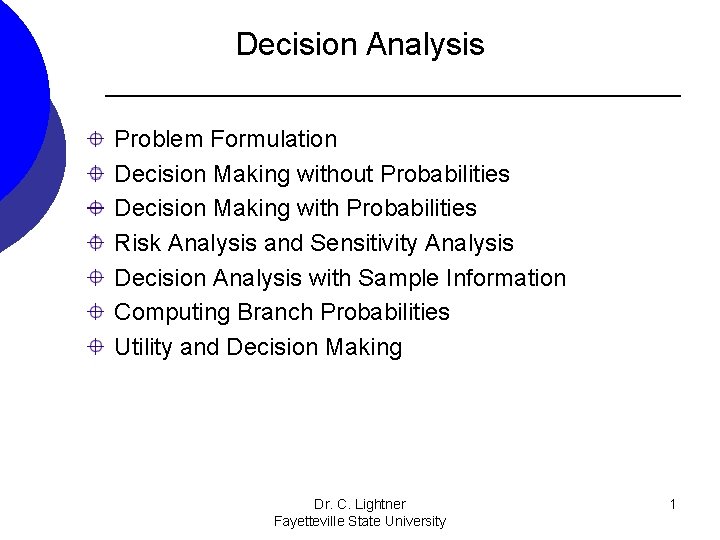 Decision Analysis

Problem Formulation
Decision Making without Probabilities
Decision Making with Probabilities
Risk Analysis and Sensitivity Analysis
Decision Analysis with Sample Information
Computing Branch Probabilities
Utility and Decision Making

Dr. C. Lightner
Fayetteville State University

1